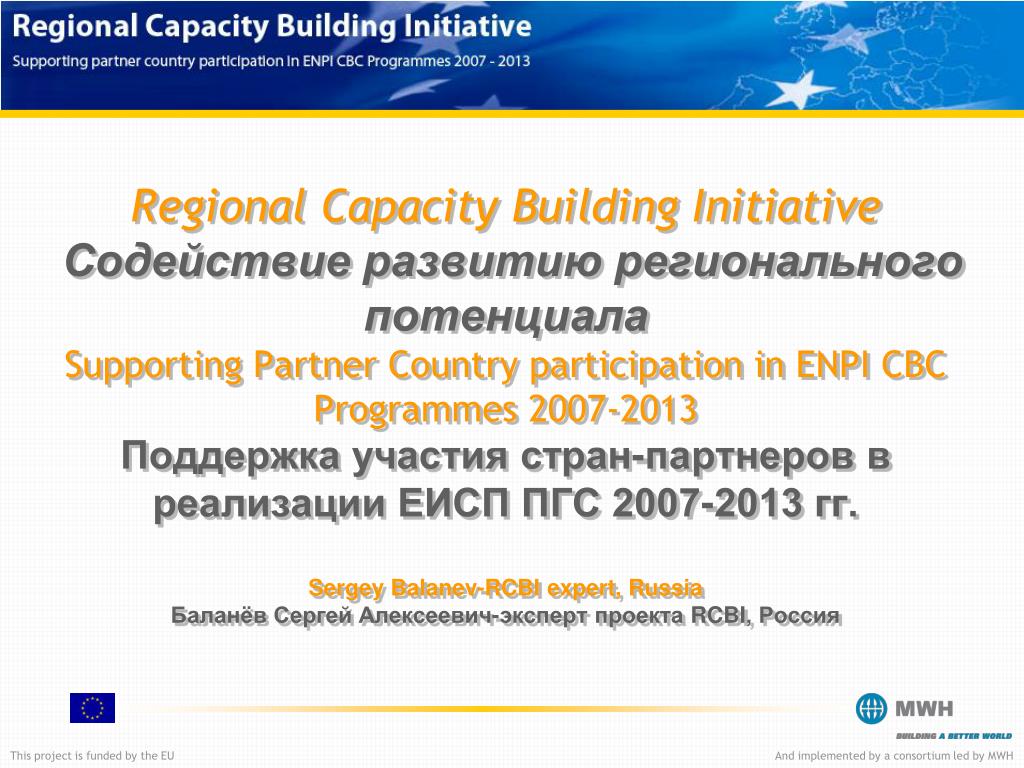 Regional Capacity Building Initiative
Supporting partner country participation in ENPI CBC Programmes 2007 - 2013

Regional Capacity Building Initiative
Содействие развитию регионального потенциала
Supporting Partner Country participation in ENPI CBC Programmes 2007-2013
Поддержка участия стран-партнеров в реализации ЕИСП ПГС 2007-2013 гг.

Sergey Balanev-RCBI expert, Russia
Баланёв Сергей Алексеевич-эксперт проекта RCBI, Россия

MWH
BUILDING A BETTER WORLD

This project is funded by the EU

And implemented by a consortium led by MWH